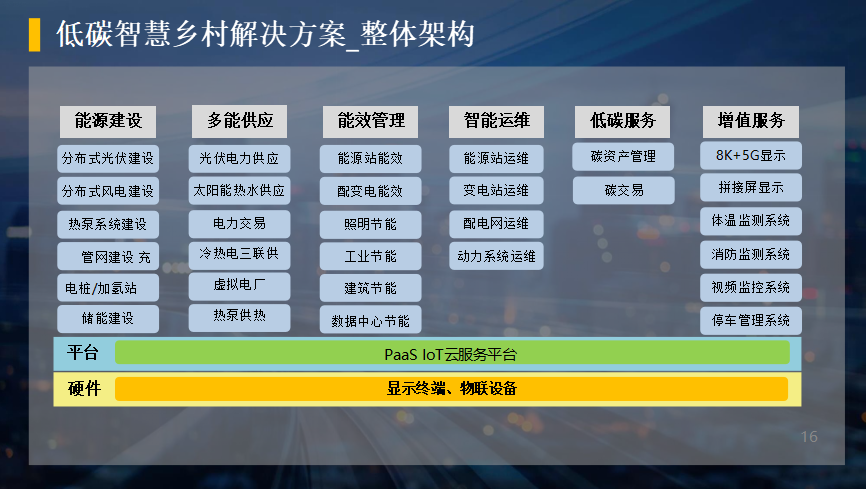 低碳智慧乡村解决方案_整体架构

能源建设
分布式光伏建设
分布式风电建设
热泵系统建设
管网建设 充
电桩/加氢站
储能建设

多能供应
光伏电力供应
太阳能热水供应
电力交易
冷热电三联供
虚拟电厂
热泵供热

能效管理
能源站能效
配变电能效
照明节能
工业节能
建筑节能
数据中心节能

智能运维
能源站运维
变电站运维
配电网运维
动力系统运维

低碳服务
碳资产管理
碳交易

增值服务
8K+5G显示
拼接屏显示
体温监测系统
消防监测系统
视频监控系统
停车管理系统

平台
PaaS IoT云服务平台

硬件
显示终端、物联设备

16